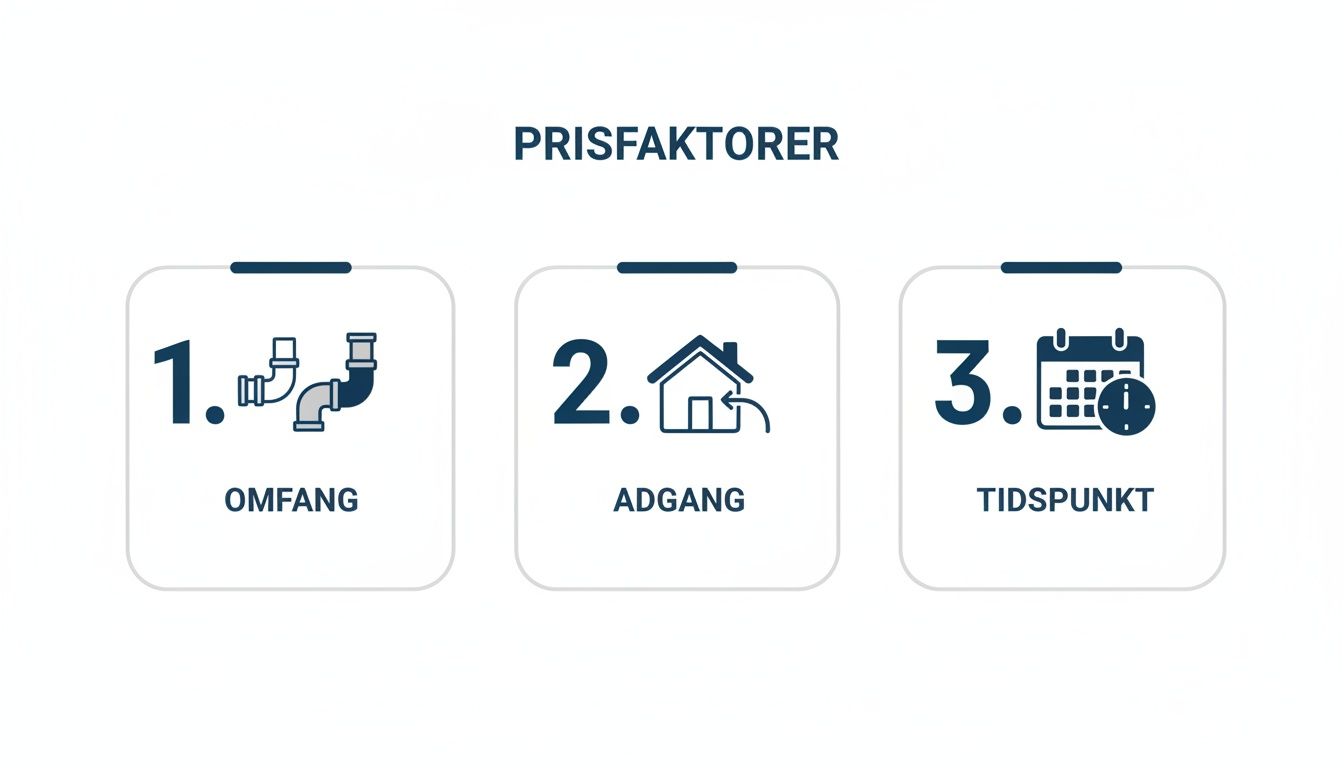 PRISFAKTORER

1.
OMFANG

2.
ADGANG

3.
TIDSPUNKT